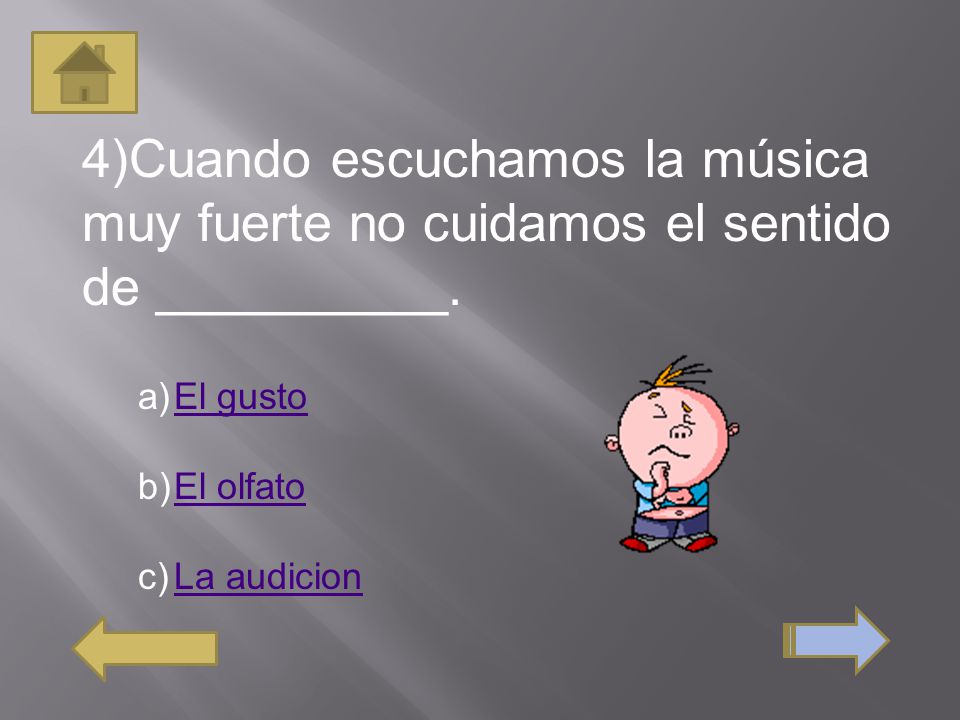 4)Cuando escuchamos la música muy fuerte no cuidamos el sentido de __________.

a) El gusto

b) El olfato

c) La audicion